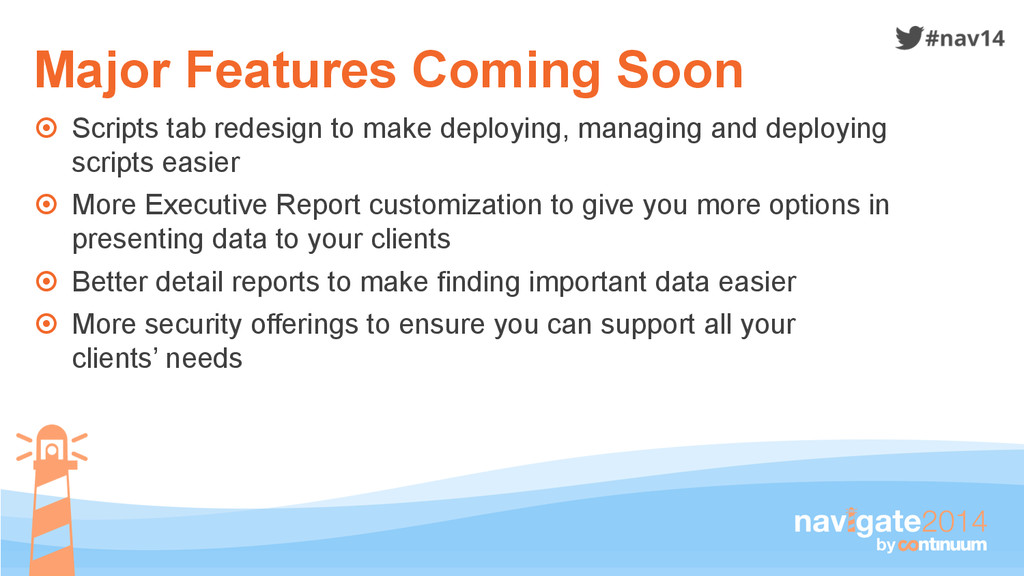 #nav14

Major Features Coming Soon

Scripts tab redesign to make deploying, managing and deploying scripts easier

More Executive Report customization to give you more options in presenting data to your clients

Better detail reports to make finding important data easier

More security offerings to ensure you can support all your clients' needs

navigate2014
by continuum